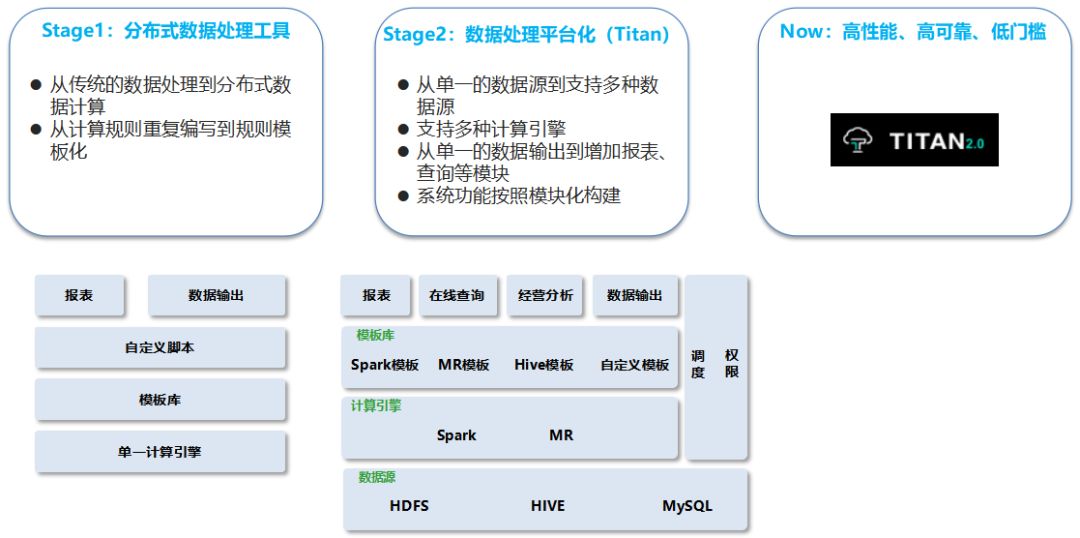 Stage1：分布式数据处理工具

● 从传统的数据处理到分布式数据计算
● 从计算规则重复编写到规则模板化

Stage2：数据处理平台化（Titan）

● 从单一的数据源到支持多种数据源
● 支持多种计算引擎
● 从单一的数据输出到增加报表、查询等模块
● 系统功能按照模块化构建

Now：高性能、高可靠、低门槛

TITAN2.0

报表

数据输出

自定义脚本

模板库

单一计算引擎

报表

在线查询

经营分析

数据输出

模板库

Spark模板

MR模板

Hive模板

自定义模板

计算引擎

Spark

MR

调度

权限

数据源

HDFS

HIVE

MySQL